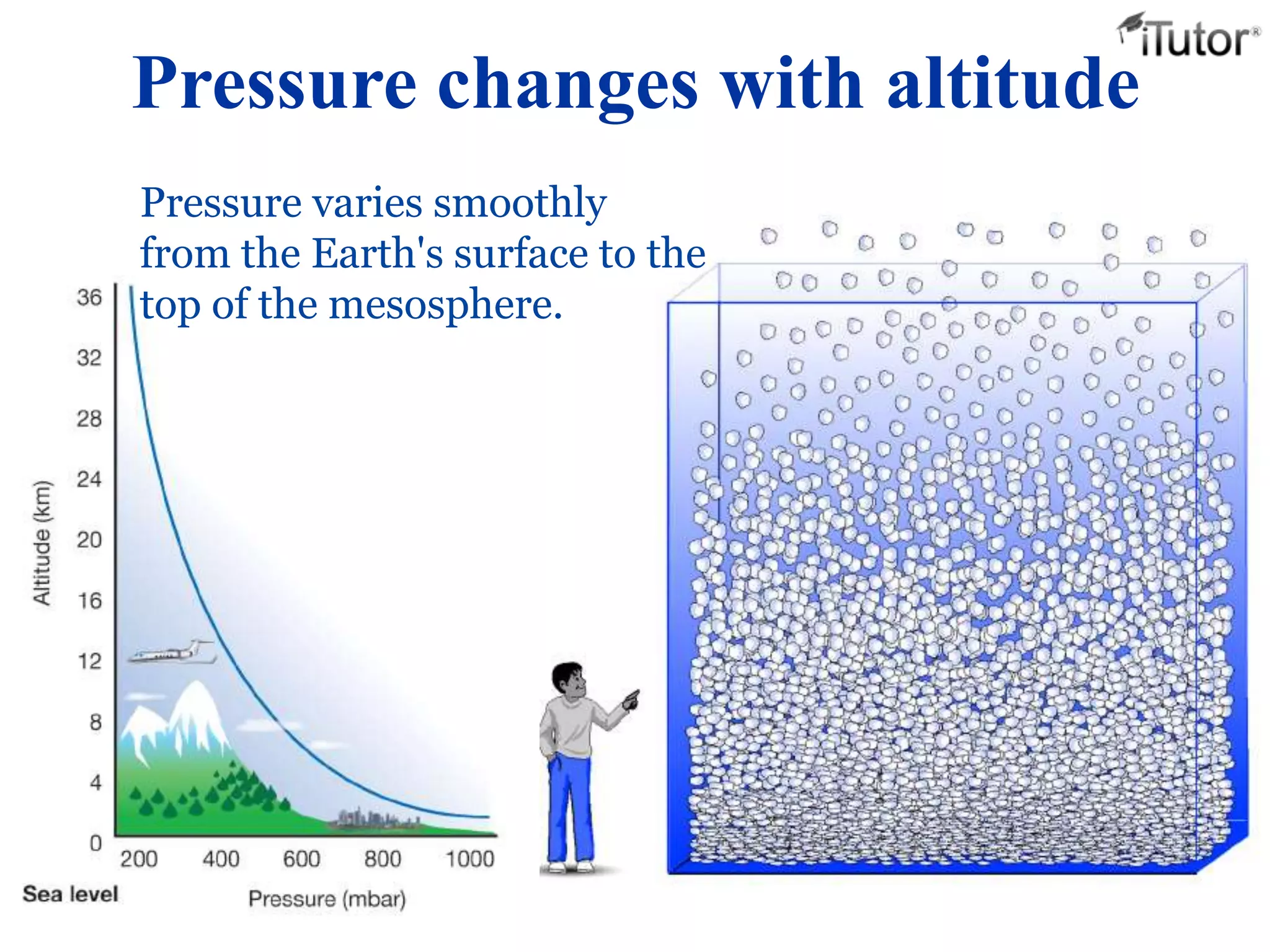 iTutor®

Pressure changes with altitude

Pressure varies smoothly from the Earth's surface to the top of the mesosphere.

Altitude (km)
36
32
28
24
20
16
12
8
4
0
200 400 600 800 1000
Sea level
Pressure (mbar)